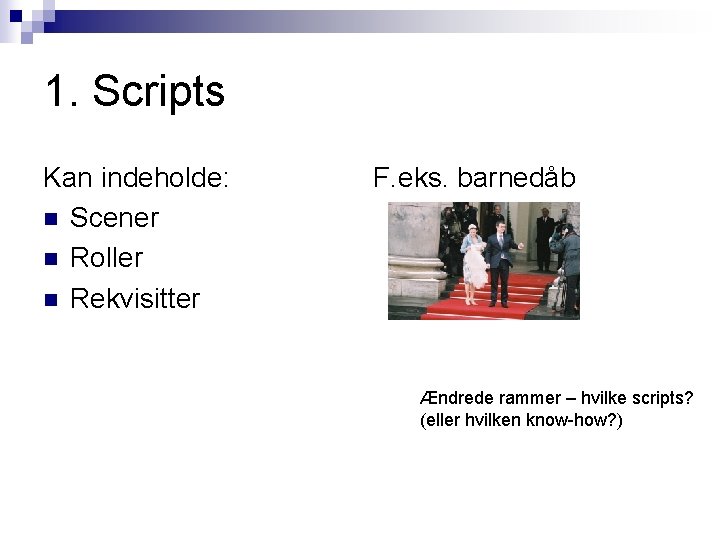 1. Scripts

Kan indeholde:
• Scener
• Roller
• Rekvisitter

F.eks. barnedåb

Ændrede rammer – hvilke scripts?
(eller hvilken know-how?)